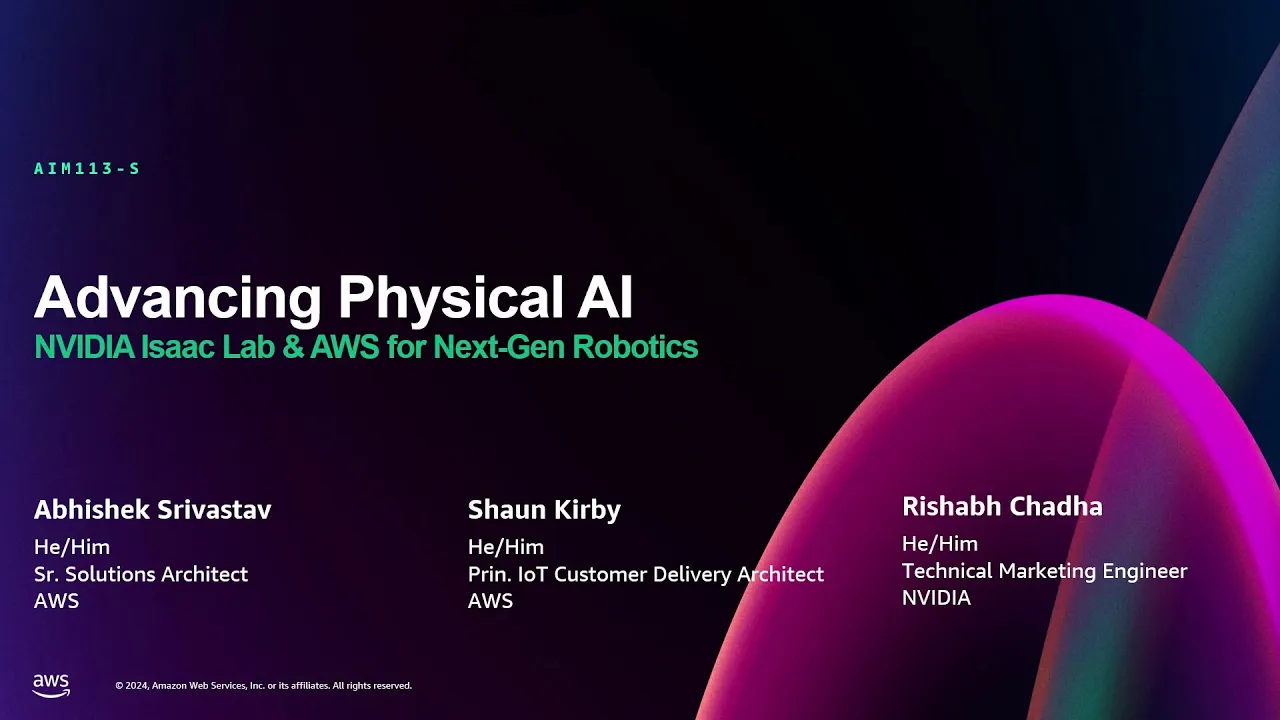 AIM113-S

Advancing Physical AI

NVIDIA Isaac Lab & AWS for Next-Gen Robotics

Abhishek Srivastav
He/Him
Sr. Solutions Architect
AWS

Shaun Kirby
He/Him
Prin. IoT Customer Delivery Architect
AWS

Rishabh Chadha
He/Him
Technical Marketing Engineer
NVIDIA

aws

© 2024, Amazon Web Services, Inc. or its affiliates. All rights reserved.